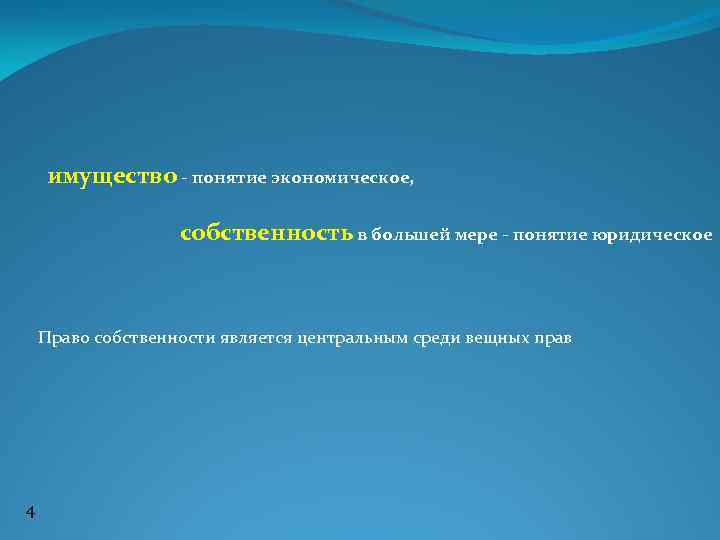 имущество - понятие экономическое,

собственность в большей мере - понятие юридическое

Право собственности является центральным среди вещных прав

4